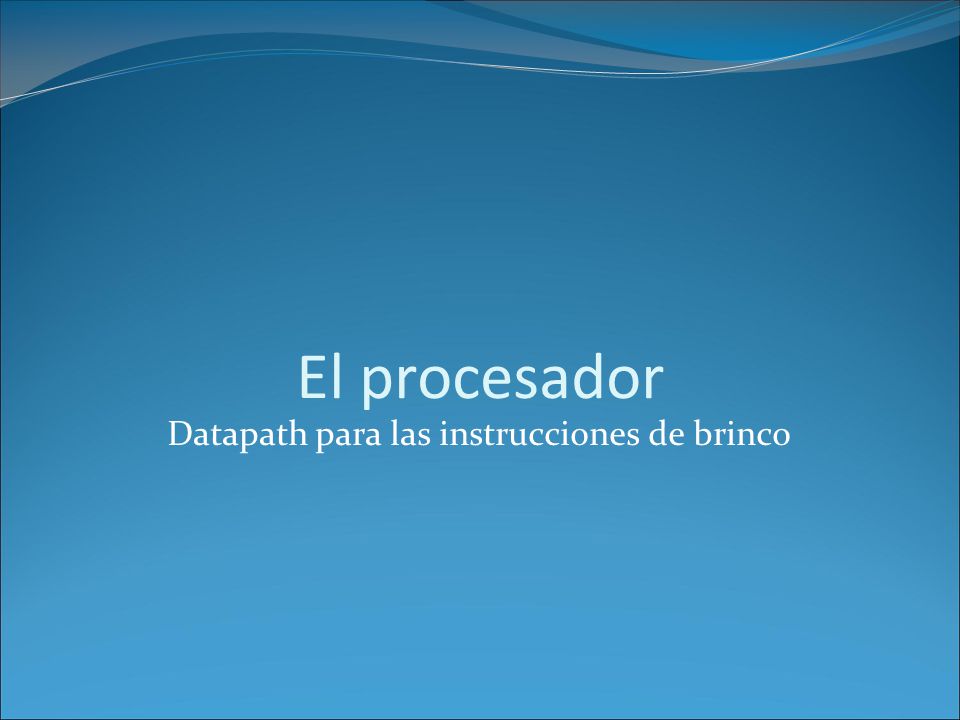 El procesador
Datapath para las instrucciones de brinco